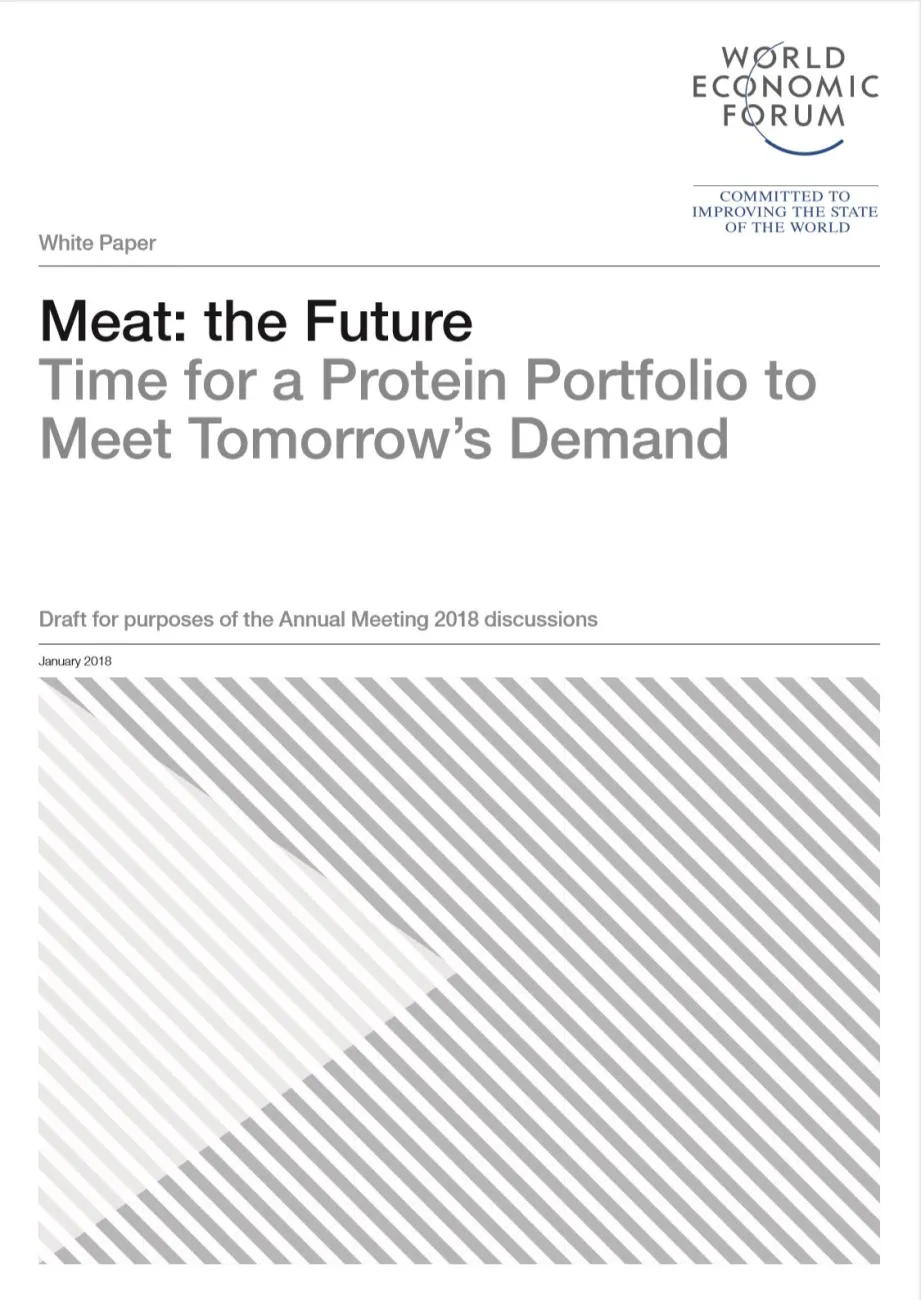 WORLD
ECONOMIC
FORUM

COMMITTED TO
IMPROVING THE STATE
OF THE WORLD

White Paper

Meat: the Future
Time for a Protein Portfolio to Meet Tomorrow's Demand

Draft for purposes of the Annual Meeting 2018 discussions

January 2018